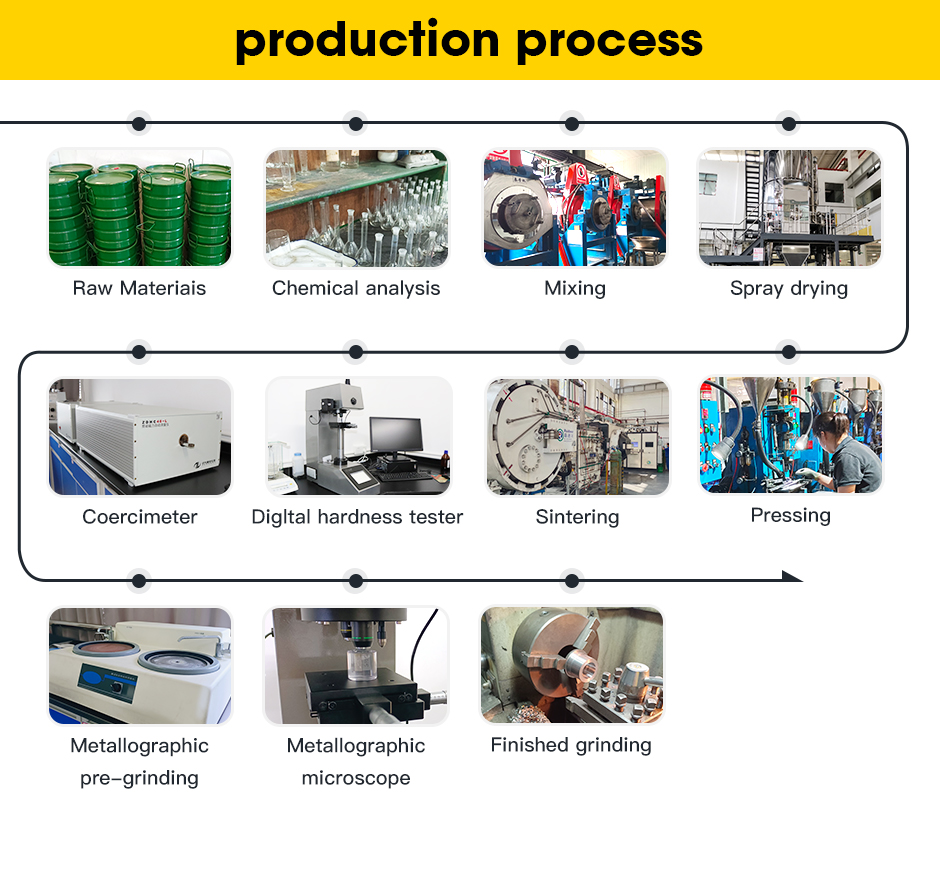 production process

Raw Materiais

Chemical analysis

Mixing

Spray drying

Coercimeter

Digltal hardness tester

Sintering

Pressing

Metallographic pre-grinding

Metallographic microscope

Finished grinding